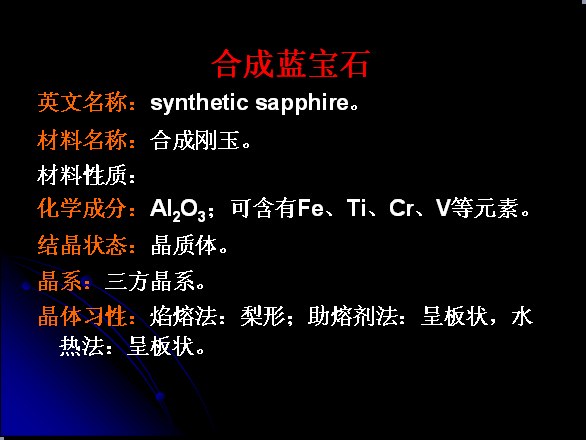 合成蓝宝石

英文名称：synthetic sapphire。

材料名称：合成刚玉。

材料性质：

化学成分：$Al_2O_3$；可含有Fe、Ti、Cr、V等元素。

结晶状态：晶质体。

晶系：三方晶系。

晶体习性：焰熔法：梨形；助熔剂法：呈板状，水热法：呈板状。